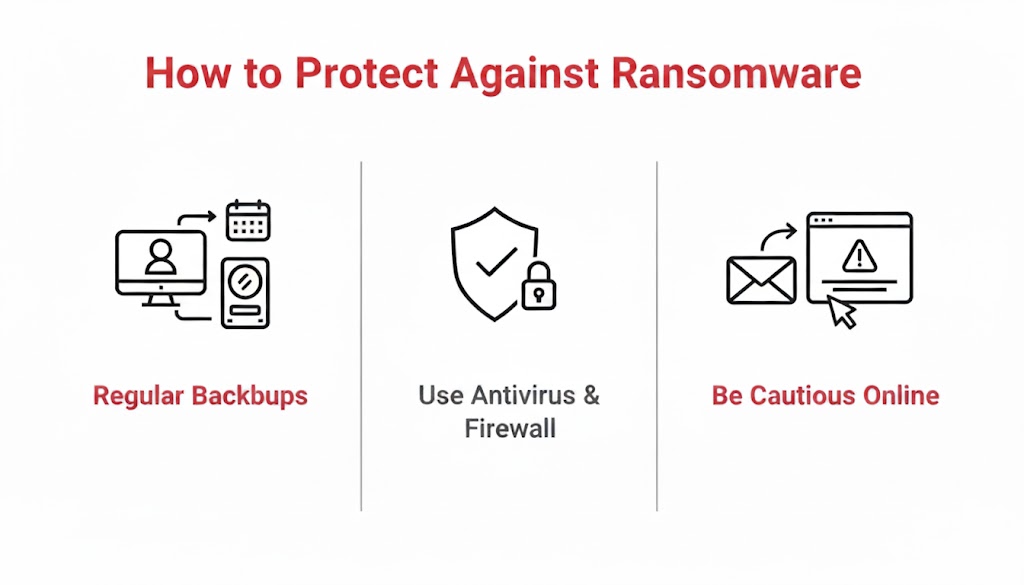 How to Protect Against Ransomware

Regular Backbups

Use Antivirus & Firewall

Be Cautious Online